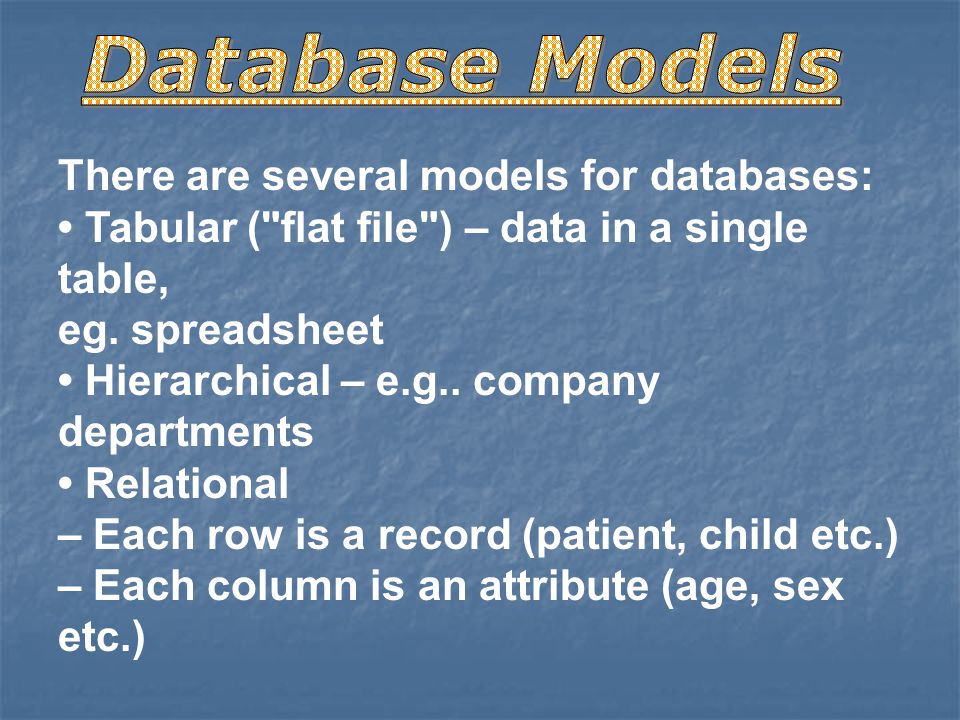 Database Models

There are several models for databases:
• Tabular ("flat file") – data in a single table,
eg. spreadsheet
• Hierarchical – e.g.. company departments
• Relational
– Each row is a record (patient, child etc.)
– Each column is an attribute (age, sex etc.)